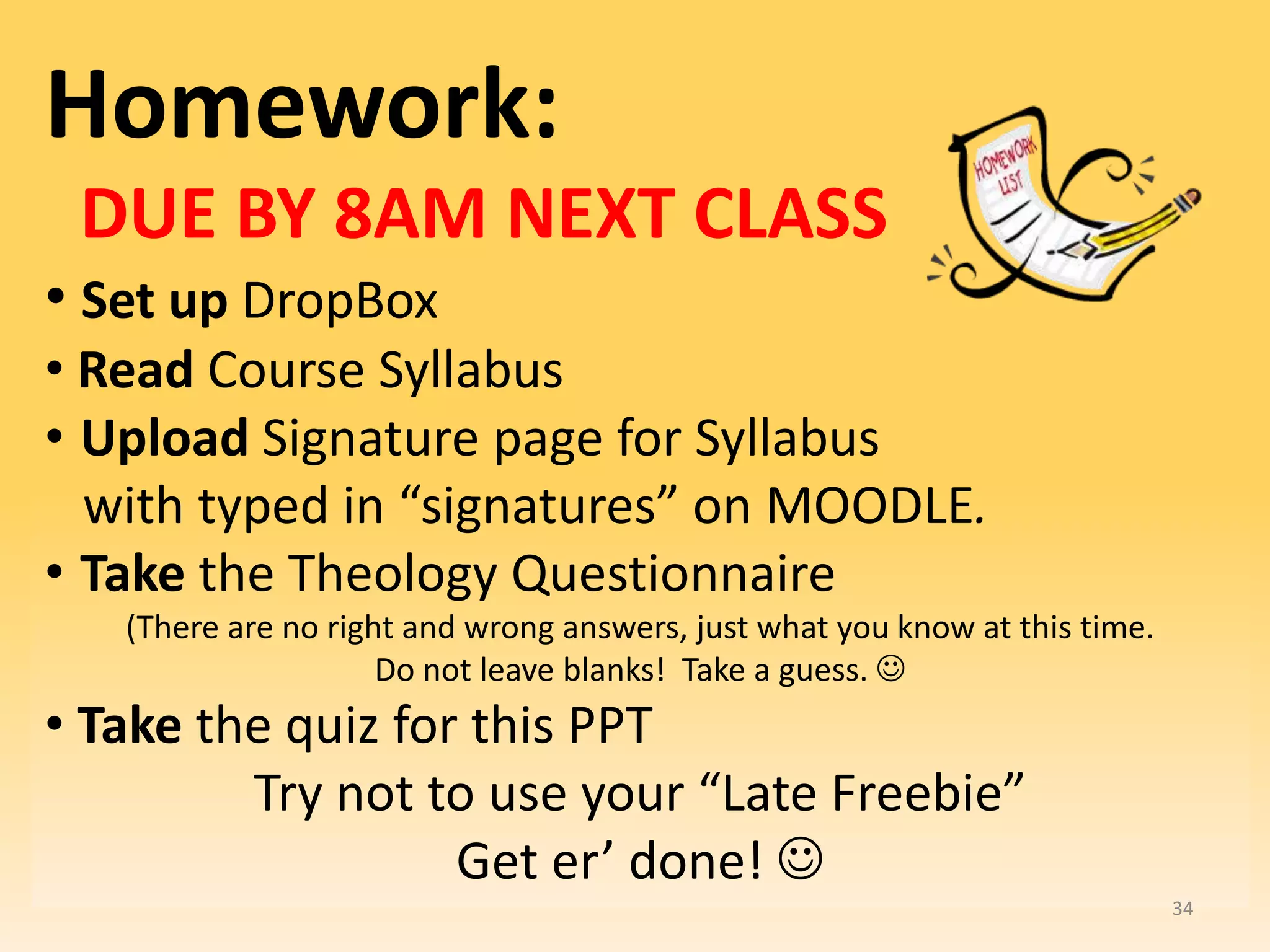 Homework:

DUE BY 8AM NEXT CLASS

HOMEWORK LIST

• Set up DropBox
• Read Course Syllabus
• Upload Signature page for Syllabus with typed in “signatures” on MOODLE.
• Take the Theology Questionnaire

(There are no right and wrong answers, just what you know at this time. Do not leave blanks! Take a guess. ☺

• Take the quiz for this PPT

Try not to use your “Late Freebie”

Get er’ done! ☺

34